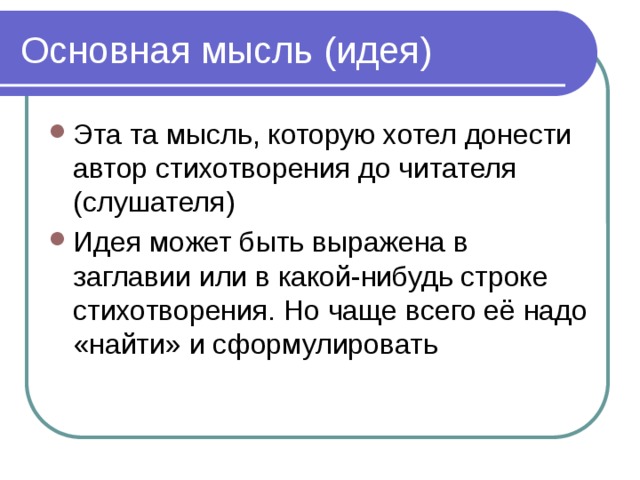 Основная мысль (идея)

Эта та мысль, которую хотел донести автор стихотворения до читателя (слушателя)

Идея может быть выражена в заглавии или в какой-нибудь строке стихотворения. Но чаще всего её надо «найти» и сформулировать